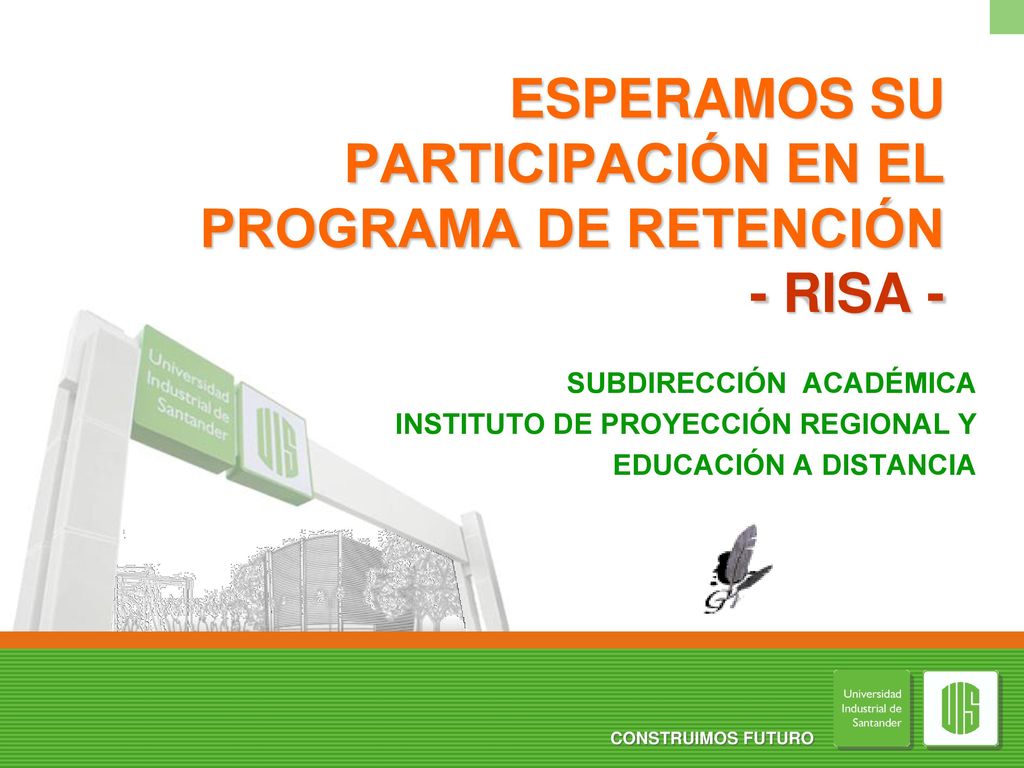 ESPERAMOS SU PARTICIPACIÓN EN EL PROGRAMA DE RETENCIÓN - RISA -

Universidad Industrial de Santander

UIS

SUBDIRECCIÓN ACADÉMICA
INSTITUTO DE PROYECCIÓN REGIONAL Y EDUCACIÓN A DISTANCIA

CONSTRUIMOS FUTURO

Universidad Industrial de Santander

UIS